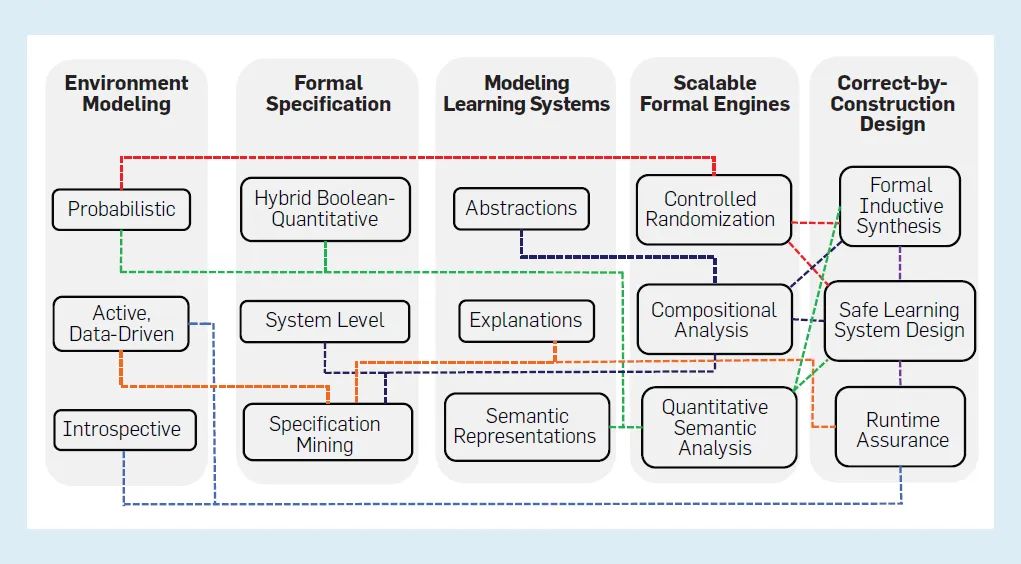 Environment Modeling

Probabilistic

Active, Data-Driven

Introspective

Formal Specification

Hybrid Boolean-Quantitative

System Level

Specification Mining

Modeling Learning Systems

Abstractions

Explanations

Semantic Representations

Scalable Formal Engines

Controlled Randomization

Compositional Analysis

Quantitative Semantic Analysis

Correct-by-Construction Design

Formal Inductive Synthesis

Safe Learning System Design

Runtime Assurance